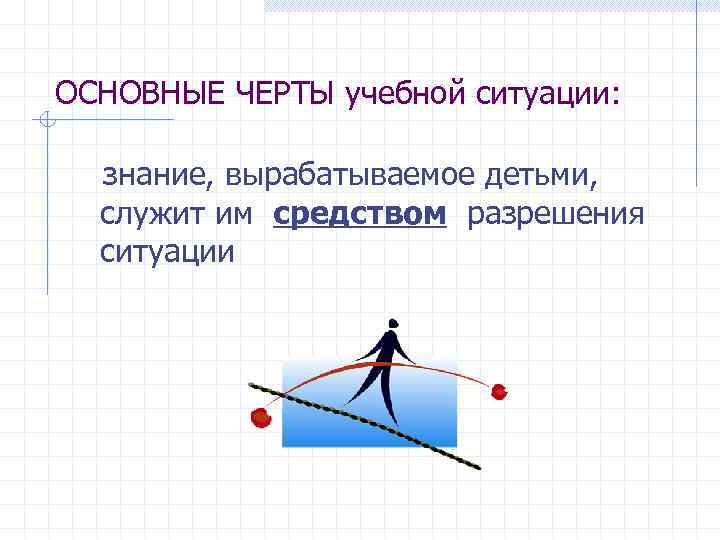 ОСНОВНЫЕ ЧЕРТЫ учебной ситуации:

знание, вырабатываемое детьми, служит им средством разрешения ситуации